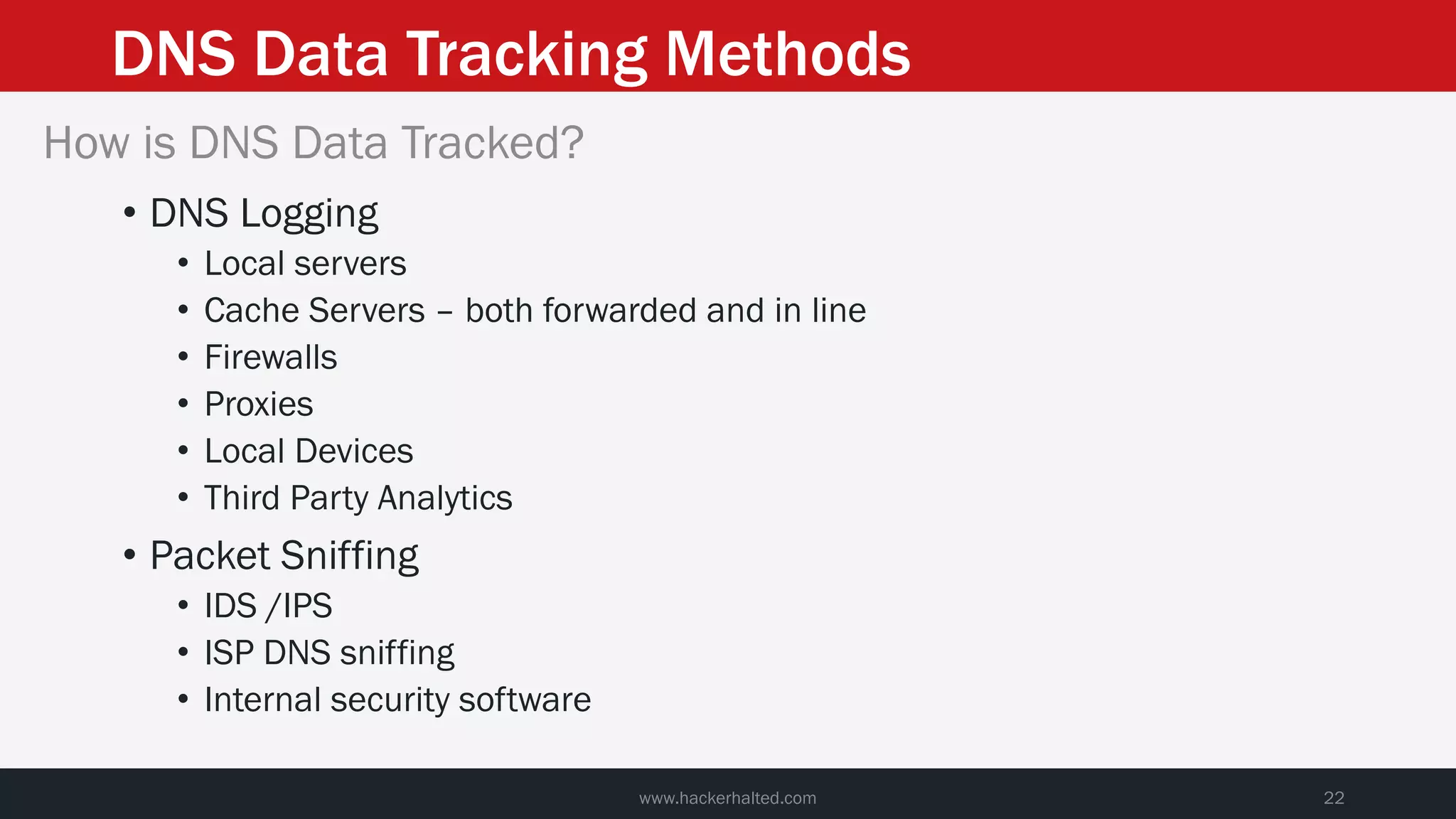 DNS Data Tracking Methods

How is DNS Data Tracked?

• DNS Logging
  • Local servers
  • Cache Servers – both forwarded and in line
  • Firewalls
  • Proxies
  • Local Devices
  • Third Party Analytics
• Packet Sniffing
  • IDS /IPS
  • ISP DNS sniffing
  • Internal security software

www.hackerhalted.com

22